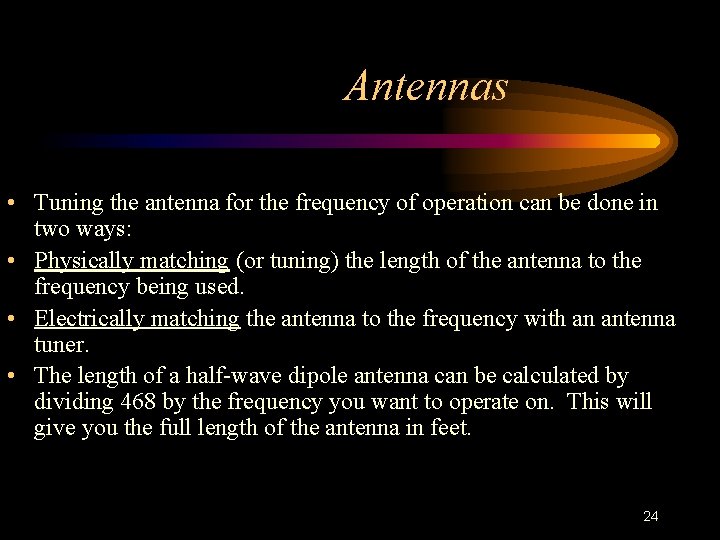 Antennas

• Tuning the antenna for the frequency of operation can be done in two ways:
• Physically matching (or tuning) the length of the antenna to the frequency being used.
• Electrically matching the antenna to the frequency with an antenna tuner.
• The length of a half-wave dipole antenna can be calculated by dividing 468 by the frequency you want to operate on. This will give you the full length of the antenna in feet.

24